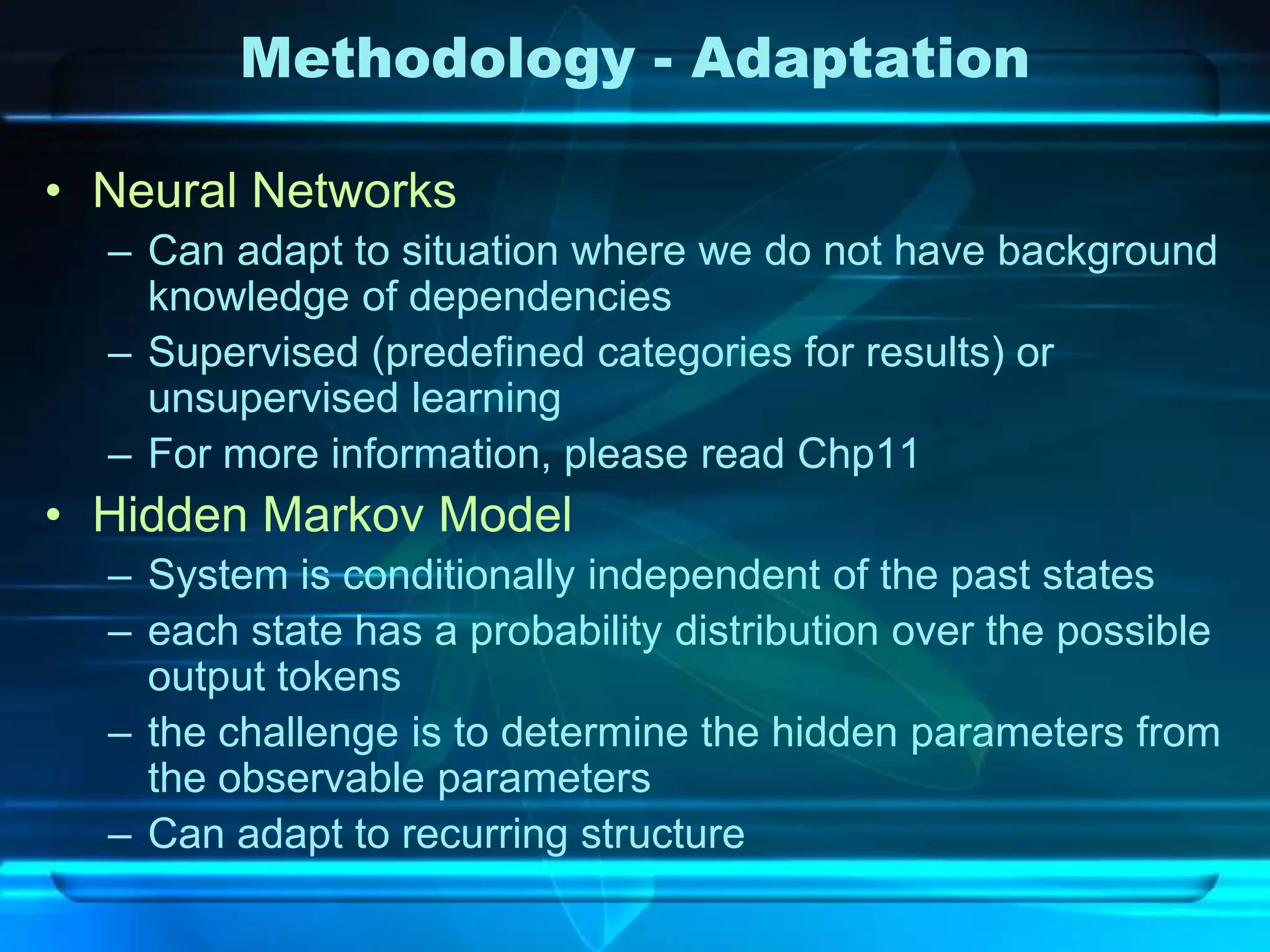 Methodology - Adaptation

• Neural Networks
– Can adapt to situation where we do not have background knowledge of dependencies
– Supervised (predefined categories for results) or unsupervised learning
– For more information, please read Chp11

• Hidden Markov Model
– System is conditionally independent of the past states
– each state has a probability distribution over the possible output tokens
– the challenge is to determine the hidden parameters from the observable parameters
– Can adapt to recurring structure